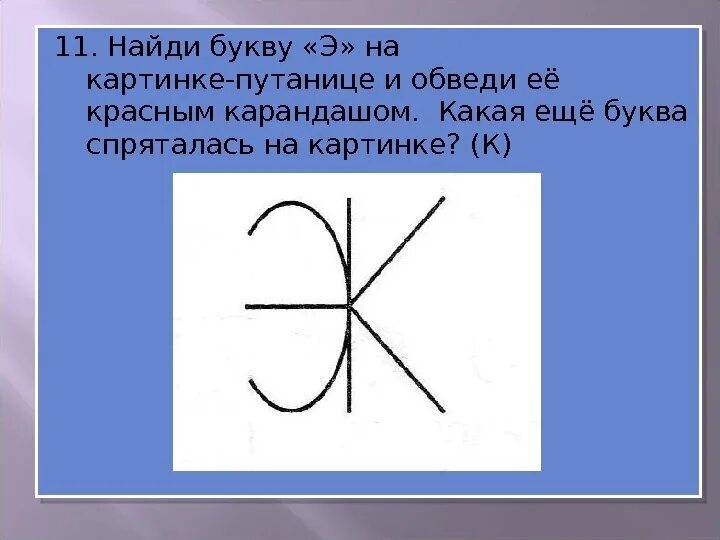 11. Найди букву «Э» на картинке-путанице и обведи её красным карандашом. Какая ещё буква спряталась на картинке? (К)